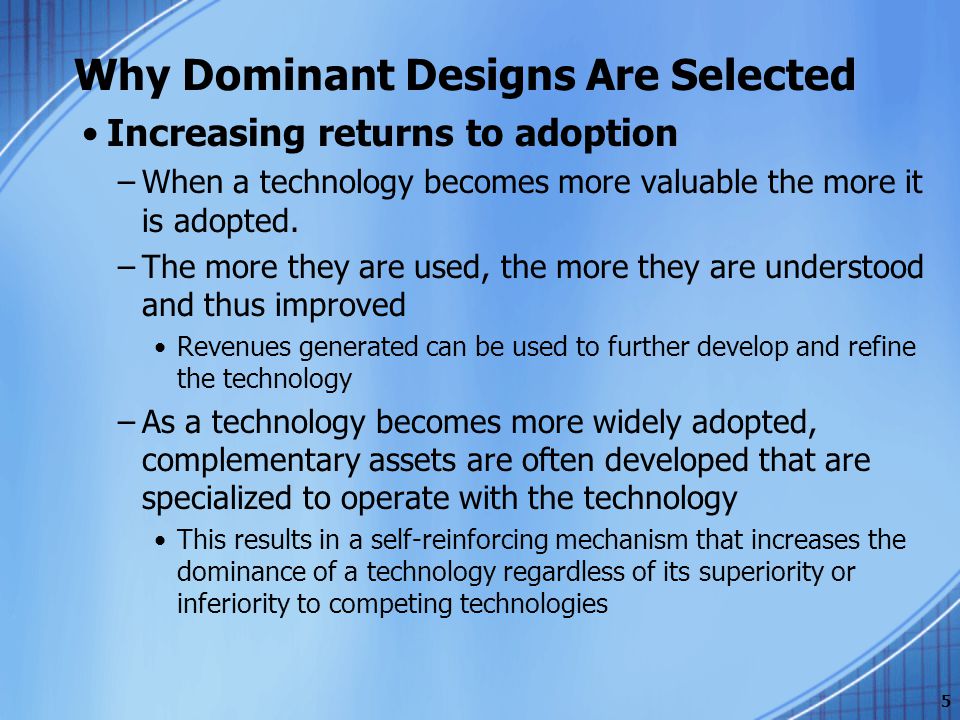 Why Dominant Designs Are Selected

• Increasing returns to adoption

– When a technology becomes more valuable the more it is adopted.

– The more they are used, the more they are understood and thus improved

• Revenues generated can be used to further develop and refine the technology

– As a technology becomes more widely adopted, complementary assets are often developed that are specialized to operate with the technology

• This results in a self-reinforcing mechanism that increases the dominance of a technology regardless of its superiority or inferiority to competing technologies

5